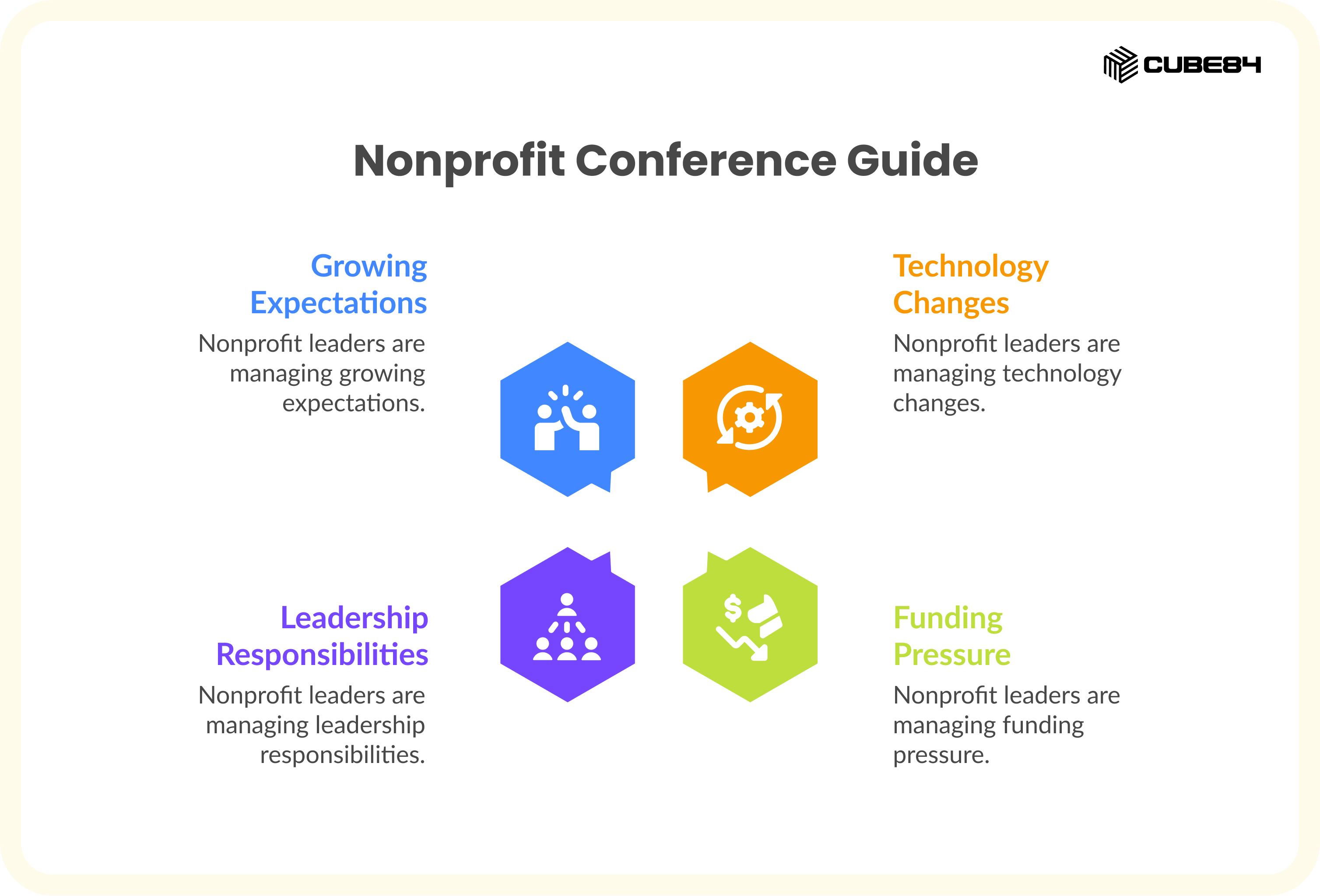 CUBE84

Nonprofit Conference Guide

Growing Expectations

Nonprofit leaders are managing growing expectations.

Technology Changes

Nonprofit leaders are managing technology changes.

Leadership Responsibilities

Nonprofit leaders are managing leadership responsibilities.

Funding Pressure

Nonprofit leaders are managing funding pressure.